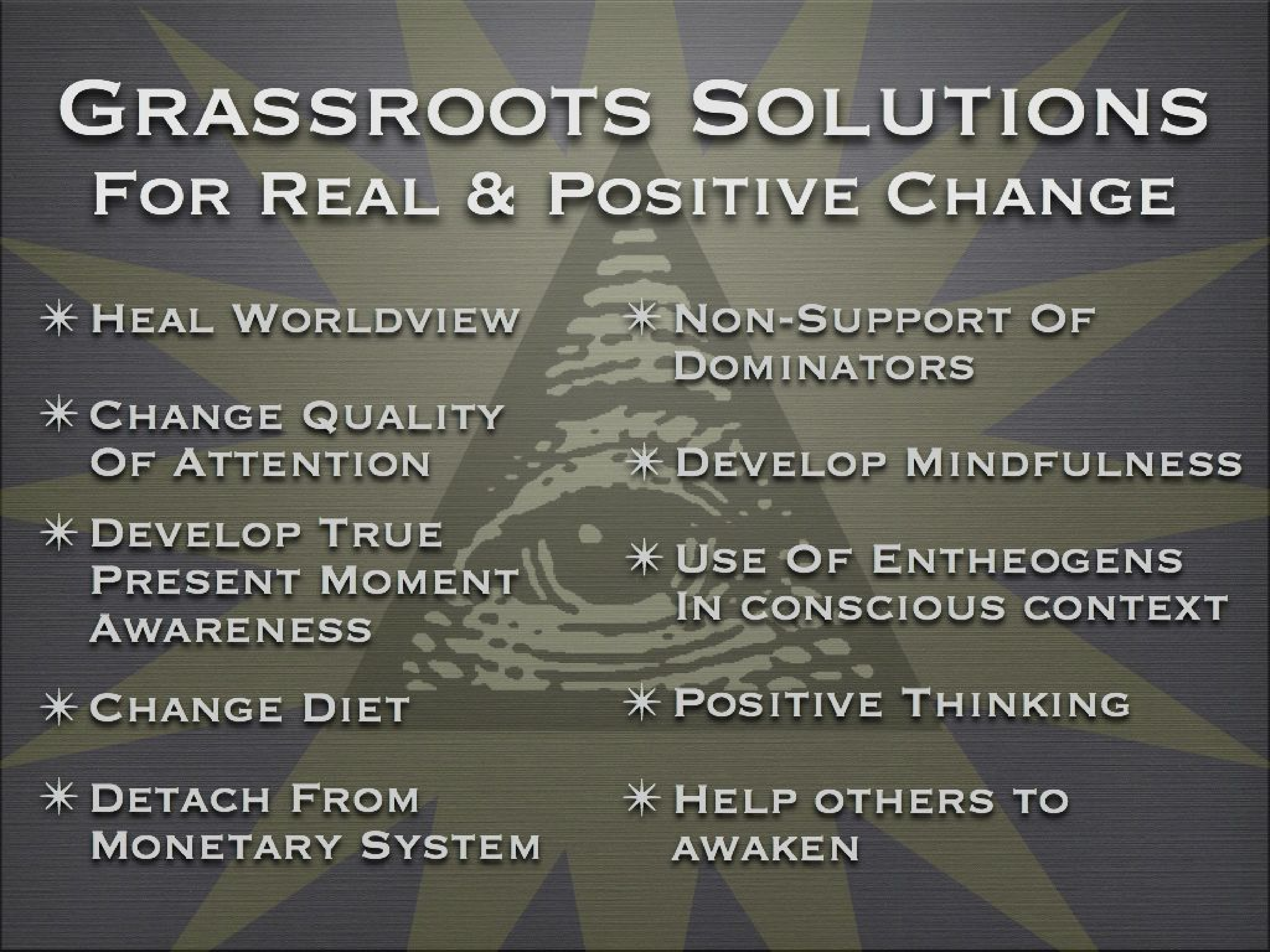 Grassroots Solutions
For Real & Positive Change

✳ Heal Worldview

✳ Change Quality Of Attention

✳ Develop True Present Moment Awareness

✳ Change Diet

✳ Detach From Monetary System

✳ Non-Support Of Dominators

✳ Develop Mindfulness

✳ Use Of Entheogens In conscious context

✳ Positive Thinking

✳ Help others to awaken